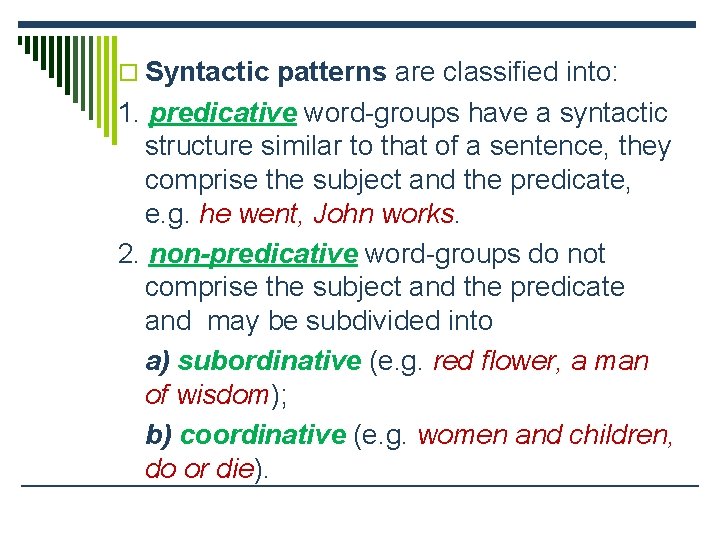 Syntactic patterns are classified into:

1. predicative word-groups have a syntactic structure similar to that of a sentence, they comprise the subject and the predicate, e.g. he went, John works.

2. non-predicative word-groups do not comprise the subject and the predicate and may be subdivided into

a) subordinative (e.g. red flower, a man of wisdom);

b) coordinative (e.g. women and children, do or die).